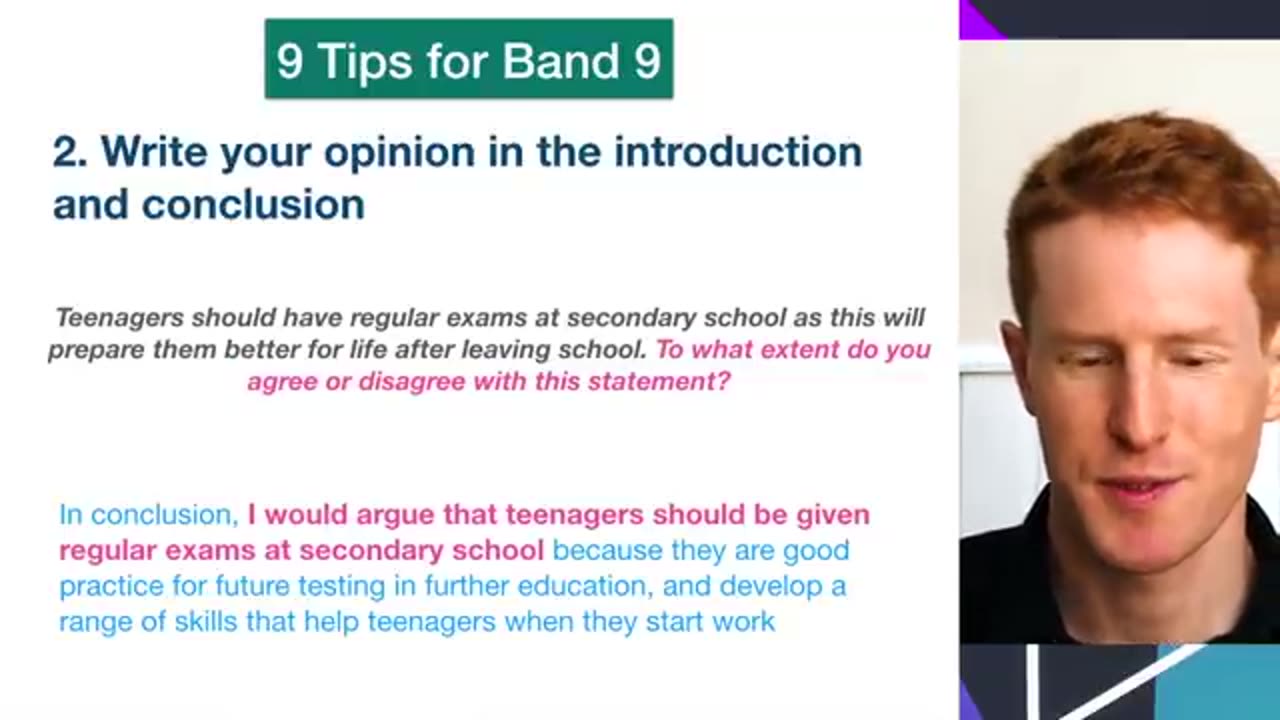 9 Tips for Band 9

2. Write your opinion in the introduction and conclusion

Teenagers should have regular exams at secondary school as this will prepare them better for life after leaving school. To what extent do you agree or disagree with this statement?

In conclusion, I would argue that teenagers should be given regular exams at secondary school because they are good practice for future testing in further education, and develop a range of skills that help teenagers when they start work